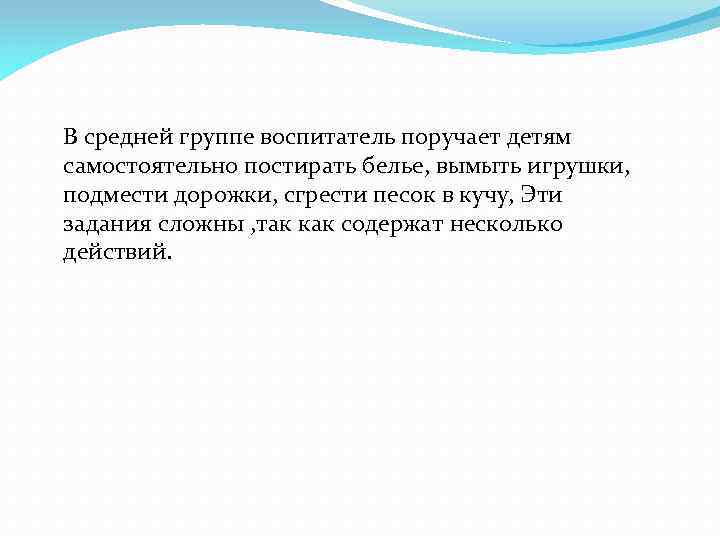 В средней группе воспитатель поручает детям самостоятельно постирать белье, вымыть игрушки, подмести дорожки, сгрести песок в кучу, Эти задания сложны ,так как содержат несколько действий.